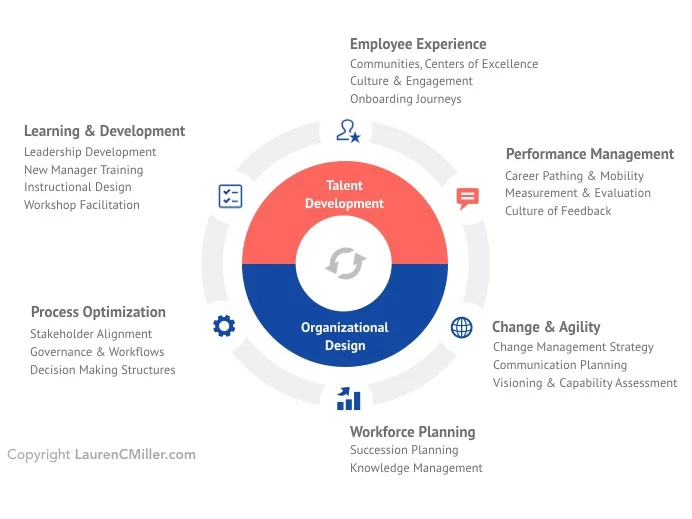 Employee Experience
Communities, Centers of Excellence
Culture & Engagement
Onboarding Journeys

Learning & Development
Leadership Development
New Manager Training
Instructional Design
Workshop Facilitation

Performance Management
Career Pathing & Mobility
Measurement & Evaluation
Culture of Feedback

Talent Development

Organizational Design

Process Optimization
Stakeholder Alignment
Governance & Workflows
Decision Making Structures

Change & Agility
Change Management Strategy
Communication Planning
Visioning & Capability Assessment

Workforce Planning
Succession Planning
Knowledge Management

Copyright LaurenCMiller.com